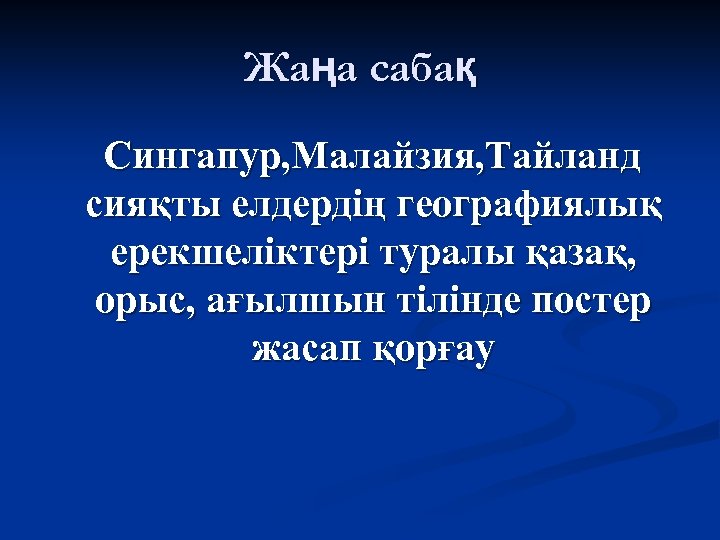 Жаңа сабақ

Сингапур,Малайзия,Тайланд сияқты елдердің географиялық ерекшеліктері туралы қазақ, орыс, ағылшын тілінде постер жасап қорғау